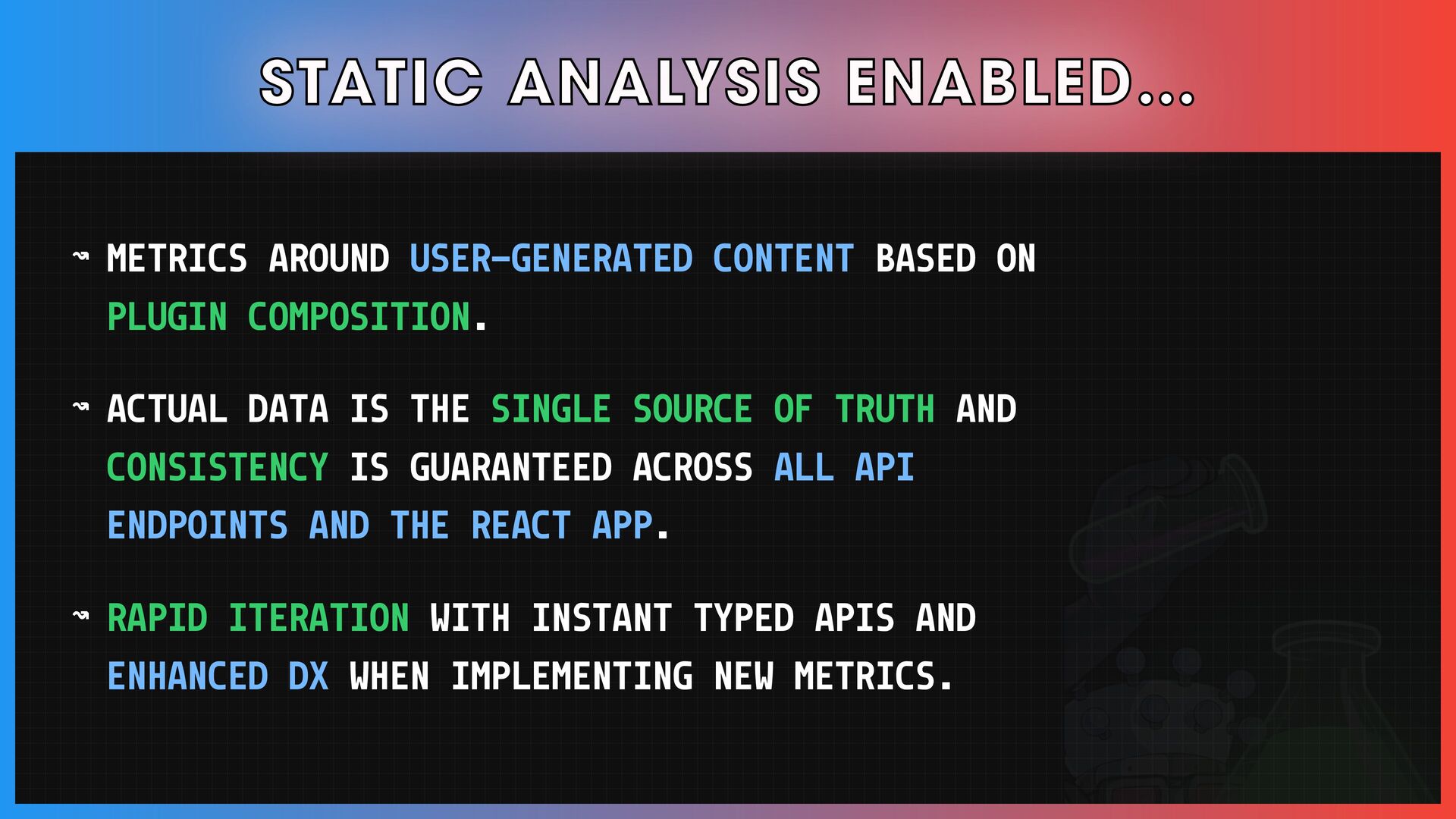 STATIC ANALYSIS ENABLED...

↝ METRICS AROUND USER-GENERATED CONTENT BASED ON PLUGIN COMPOSITION.

↝ ACTUAL DATA IS THE SINGLE SOURCE OF TRUTH AND CONSISTENCY IS GUARANTEED ACROSS ALL API ENDPOINTS AND THE REACT APP.

↝ RAPID ITERATION WITH INSTANT TYPED APIS AND ENHANCED DX WHEN IMPLEMENTING NEW METRICS.